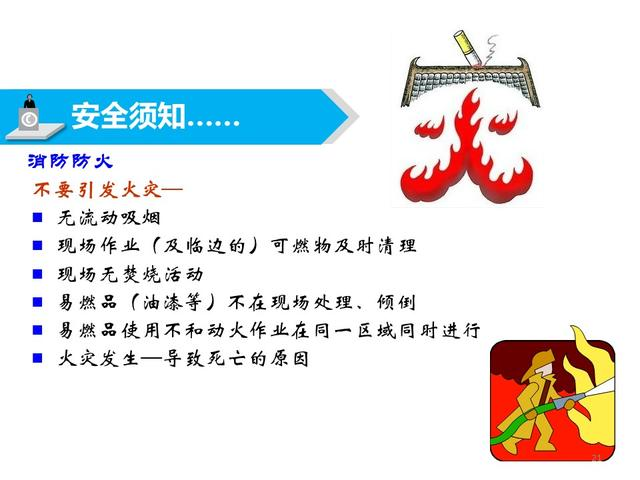 安全须知……

消防防火

不要引发火灾—

■ 无流动吸烟

■ 现场作业（及临边的）可燃物及时清理

■ 现场无焚烧活动

■ 易燃品（油漆等）不在现场处理、倾倒

■ 易燃品使用不和动火作业在同一区域同时进行

■ 火灾发生—导致死亡的原因

21